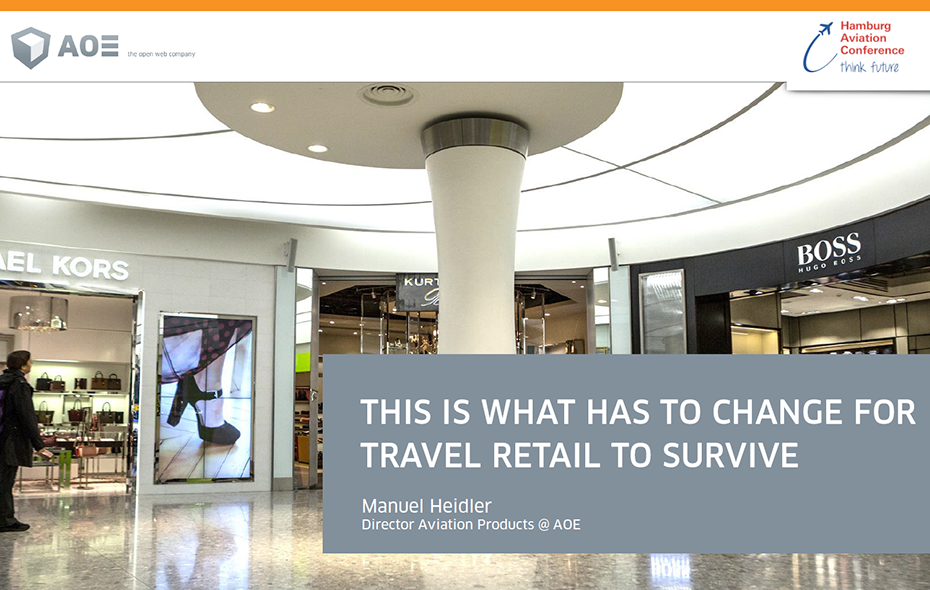 AOE the open web company

Hamburg Aviation Conference think future

AEL KORS

KURT

BOSS HUGO BOSS

THIS IS WHAT HAS TO CHANGE FOR TRAVEL RETAIL TO SURVIVE

Manuel Heidler
Director Aviation Products @ AOE